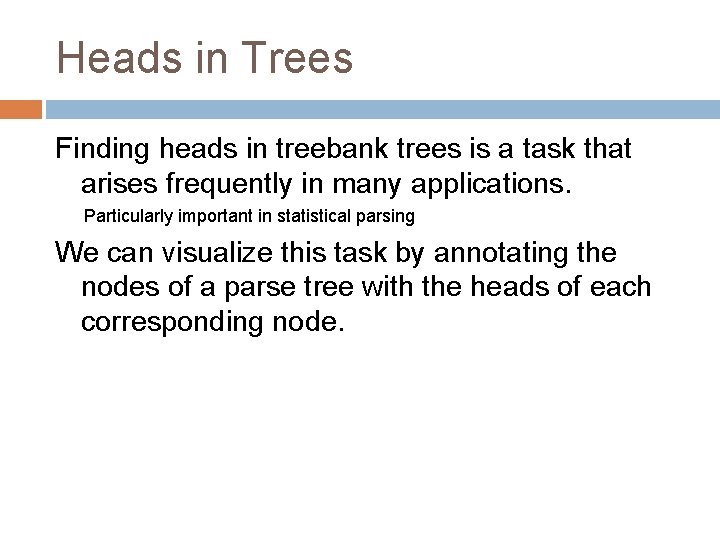 Heads in Trees

Finding heads in treebank trees is a task that arises frequently in many applications.

Particularly important in statistical parsing

We can visualize this task by annotating the nodes of a parse tree with the heads of each corresponding node.